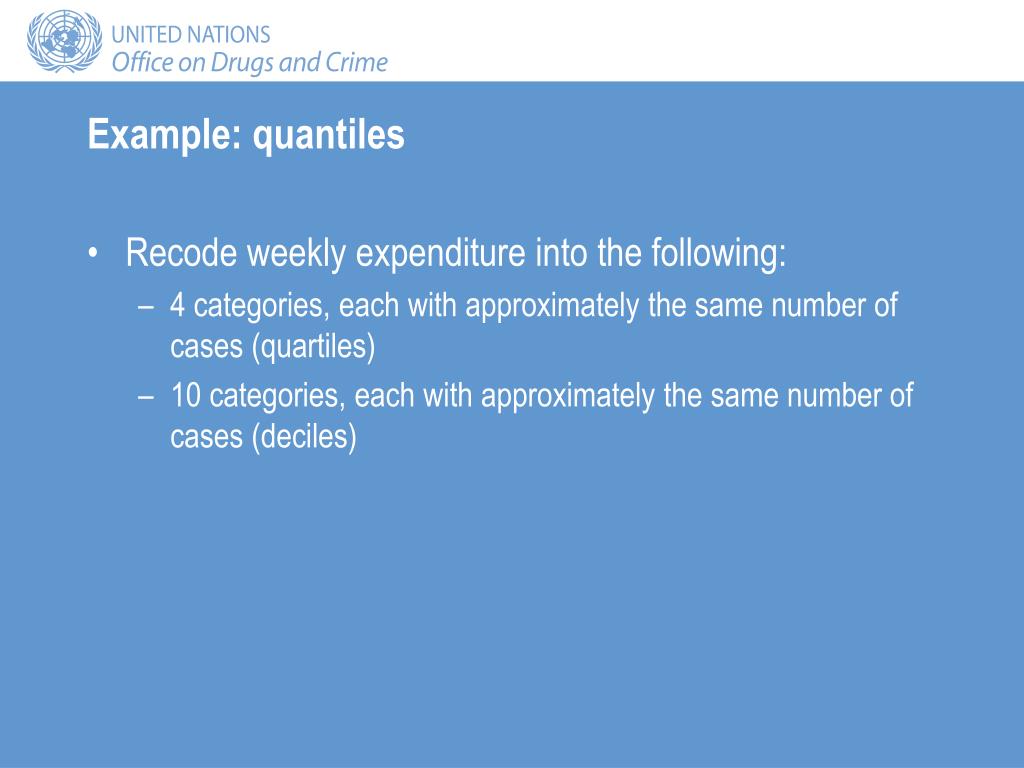 UNITED NATIONS
Office on Drugs and Crime

Example: quantiles

• Recode weekly expenditure into the following:
– 4 categories, each with approximately the same number of cases (quartiles)
– 10 categories, each with approximately the same number of cases (deciles)